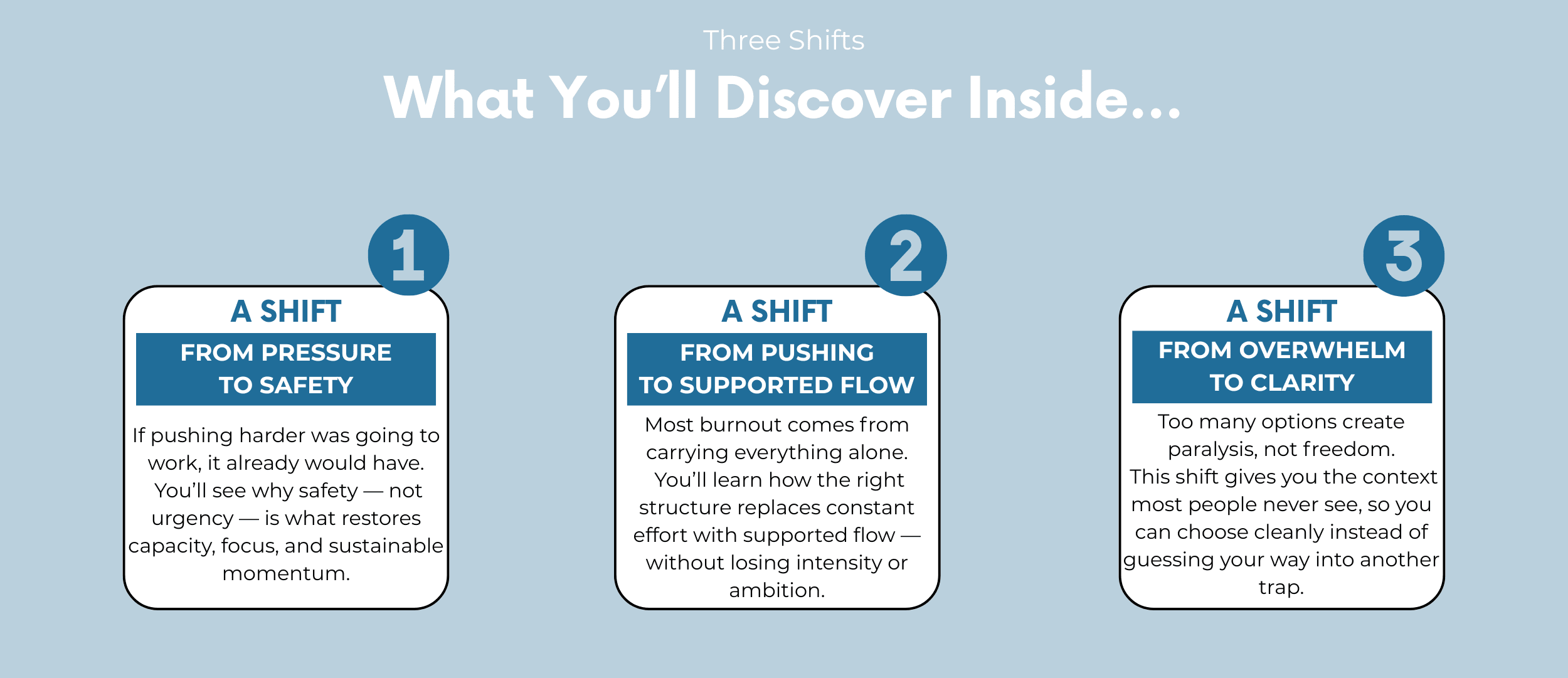 Three Shifts

What You'll Discover Inside...

1

A SHIFT

FROM PRESSURE TO SAFETY

If pushing harder was going to work, it already would have. You'll see why safety — not urgency — is what restores capacity, focus, and sustainable momentum.

2

A SHIFT

FROM PUSHING TO SUPPORTED FLOW

Most burnout comes from carrying everything alone. You'll learn how the right structure replaces constant effort with supported flow — without losing intensity or ambition.

3

A SHIFT

FROM OVERWHELM TO CLARITY

Too many options create paralysis, not freedom. This shift gives you the context most people never see, so you can choose cleanly instead of guessing your way into another trap.